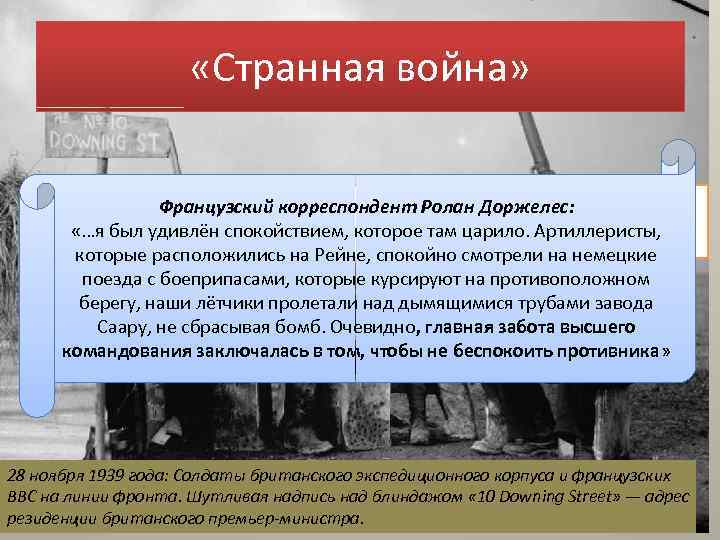 «Странная война»

No 10 DOWNING ST

Французский корреспондент Ролан Доржелес:
«…я был удивлён спокойствием, которое там царило. Артиллеристы, которые расположились на Рейне, спокойно смотрели на немецкие поезда с боеприпасами, которые курсируют на противоположном берегу, наши лётчики пролетали над дымящимися трубами завода Саару, не сбрасывая бомб. Очевидно, главная забота высшего командования заключалась в том, чтобы не беспокоить противника»

28 ноября 1939 года: Солдаты британского экспедиционного корпуса и французских ВВС на линии фронта. Шутливая надпись над блиндажом «10 Downing Street» — адрес резиденции британского премьер-министра.